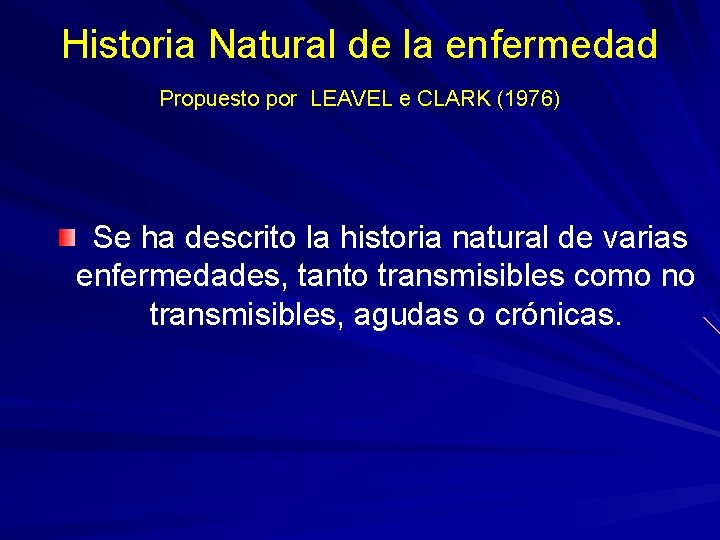 Historia Natural de la enfermedad

Propuesto por LEAVEL e CLARK (1976)

Se ha descrito la historia natural de varias enfermedades, tanto transmisibles como no transmisibles, agudas o crónicas.